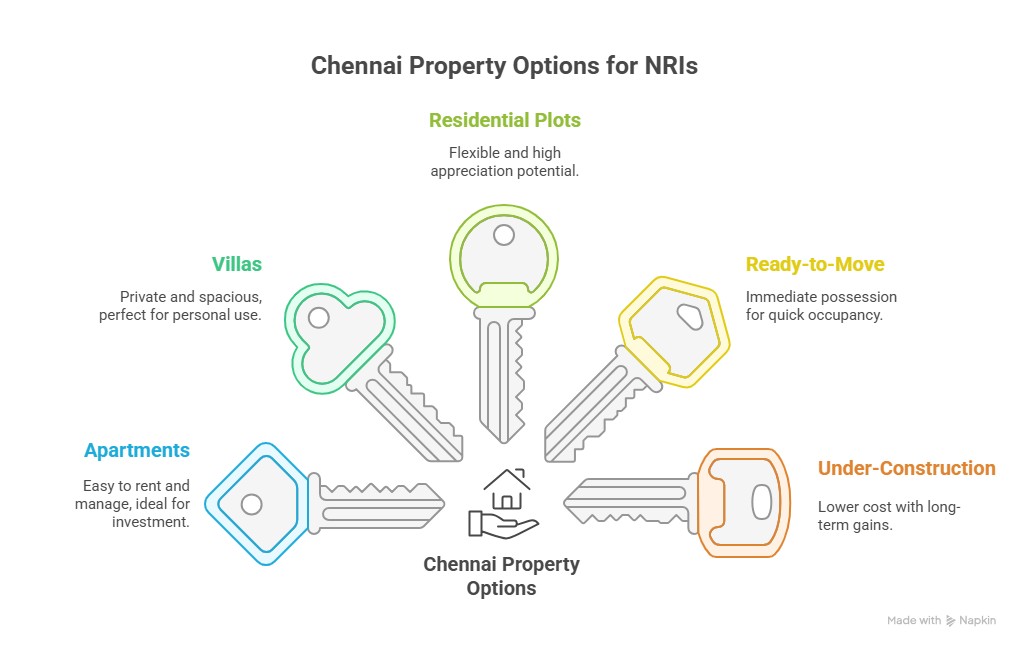 Chennai Property Options for NRIs

Residential Plots

Flexible and high appreciation potential.

Villas

Private and spacious, perfect for personal use.

Ready-to-Move

Immediate possession for quick occupancy.

Apartments

Easy to rent and manage, ideal for investment.

Under-Construction

Lower cost with long-term gains.

Chennai Property Options

Made with Napkin